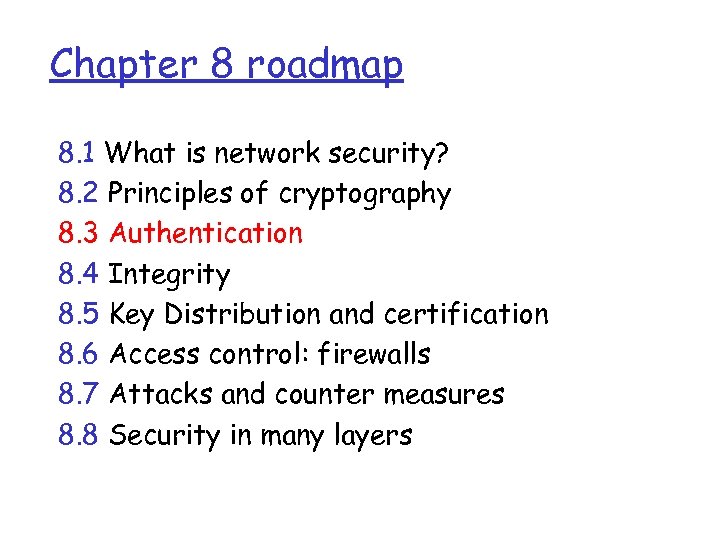 Chapter 8 roadmap

8.1 What is network security?
8.2 Principles of cryptography
8.3 Authentication
8.4 Integrity
8.5 Key Distribution and certification
8.6 Access control: firewalls
8.7 Attacks and counter measures
8.8 Security in many layers